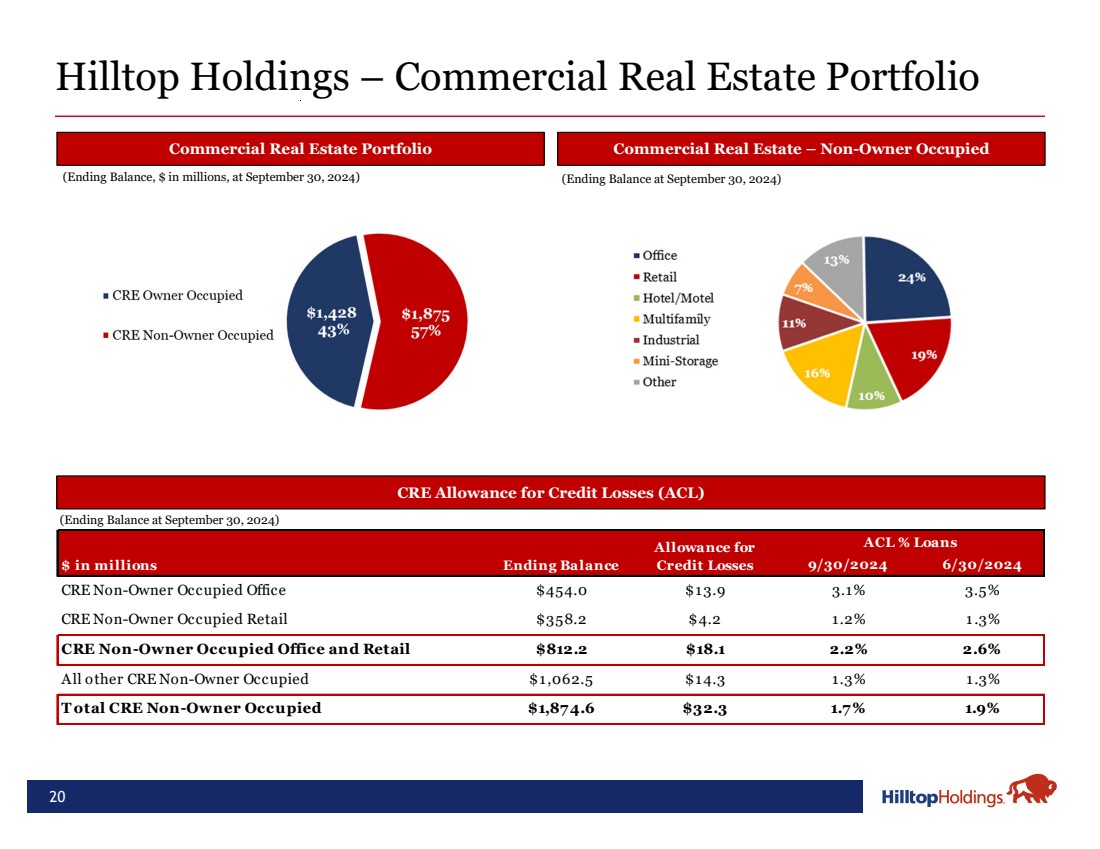 Hilltop Holdings – Commercial Real Estate Portfolio

Commercial Real Estate Portfolio

(Ending Balance, $ in millions, at September 30, 2024)

CRE Owner Occupied
CRE Non-Owner Occupied

$1,428
43%

$1,875
57%

Commercial Real Estate – Non-Owner Occupied

(Ending Balance at September 30, 2024)

Office
Retail
Hotel/Motel
Multifamily
Industrial
Mini-Storage
Other

24%
19%
10%
16%
11%
7%
13%

CRE Allowance for Credit Losses (ACL)

(Ending Balance at September 30, 2024)

| $ in millions | Ending Balance | Allowance for Credit Losses | ACL % Loans 9/30/2024 | ACL % Loans 6/30/2024 |
|---|---|---|---|---|
| CRE Non-Owner Occupied Office | $454.0 | $13.9 | 3.1% | 3.5% |
| CRE Non-Owner Occupied Retail | $358.2 | $4.2 | 1.2% | 1.3% |
| CRE Non-Owner Occupied Office and Retail | $812.2 | $18.1 | 2.2% | 2.6% |
| All other CRE Non-Owner Occupied | $1,062.5 | $14.3 | 1.3% | 1.3% |
| Total CRE Non-Owner Occupied | $1,874.6 | $32.3 | 1.7% | 1.9% |

20

HilltopHoldings.